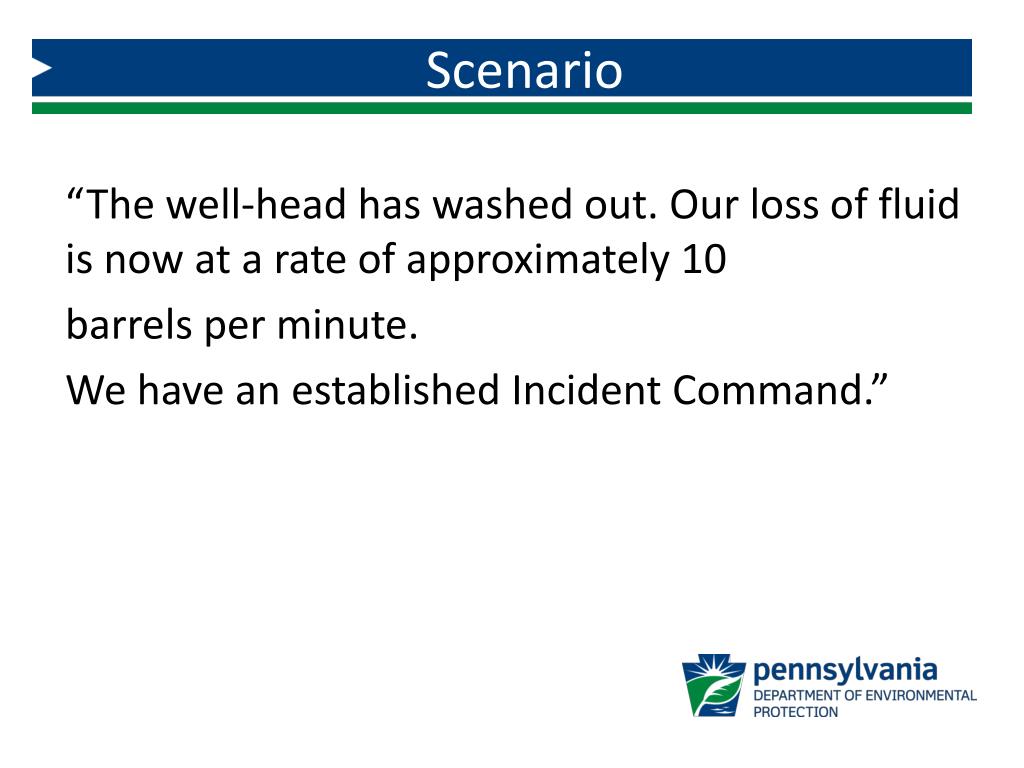 Scenario

“The well-head has washed out. Our loss of fluid is now at a rate of approximately 10

barrels per minute.

We have an established Incident Command.”

pennsylvania
DEPARTMENT OF ENVIRONMENTAL PROTECTION